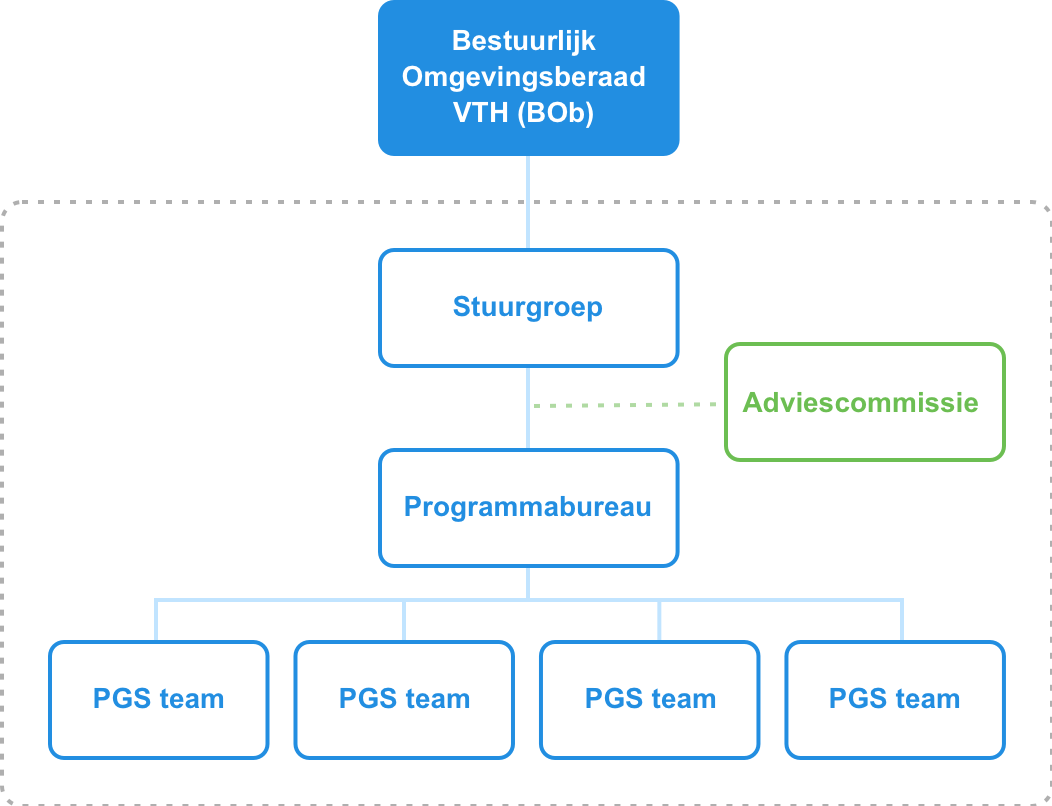 Bestuurlijk Omgevingsberaad VTH (BOb)

Stuurgroep

Adviescommissie

Programmabureau

PGS team

PGS team

PGS team

PGS team